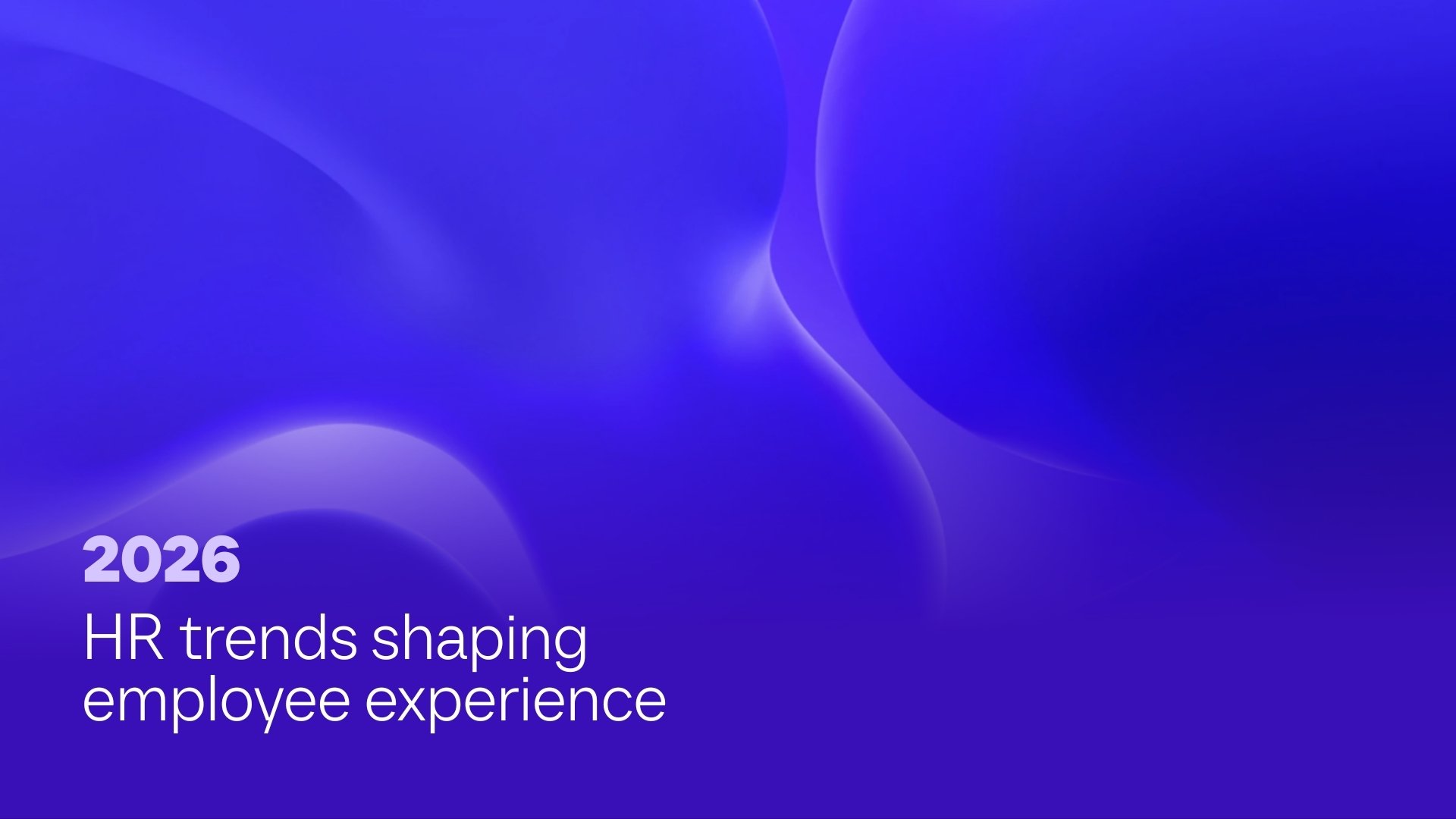 2026

HR trends shaping employee experience